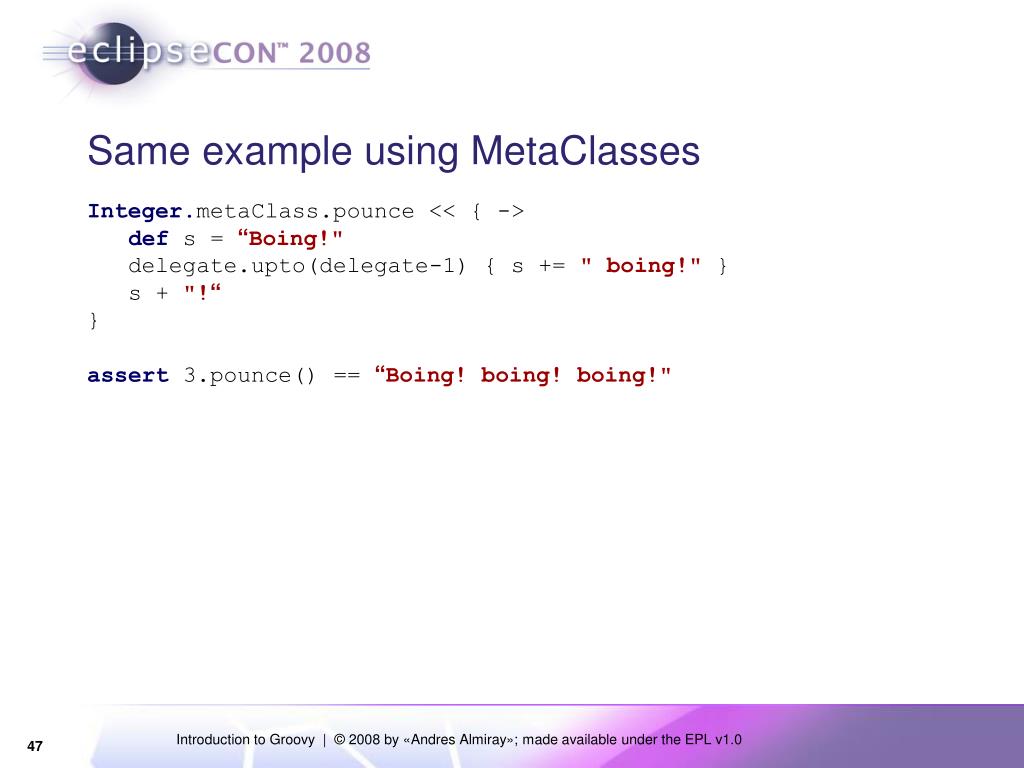 eclipseCON™ 2008

Same example using MetaClasses

Integer.metaClass.pounce << { ->
def s = “Boing!"
delegate.upto(delegate-1) { s += " boing!" }
s + "!“
}

assert 3.pounce() == “Boing! boing! boing!"

47

Introduction to Groovy | © 2008 by «Andres Almiray»; made available under the EPL v1.0